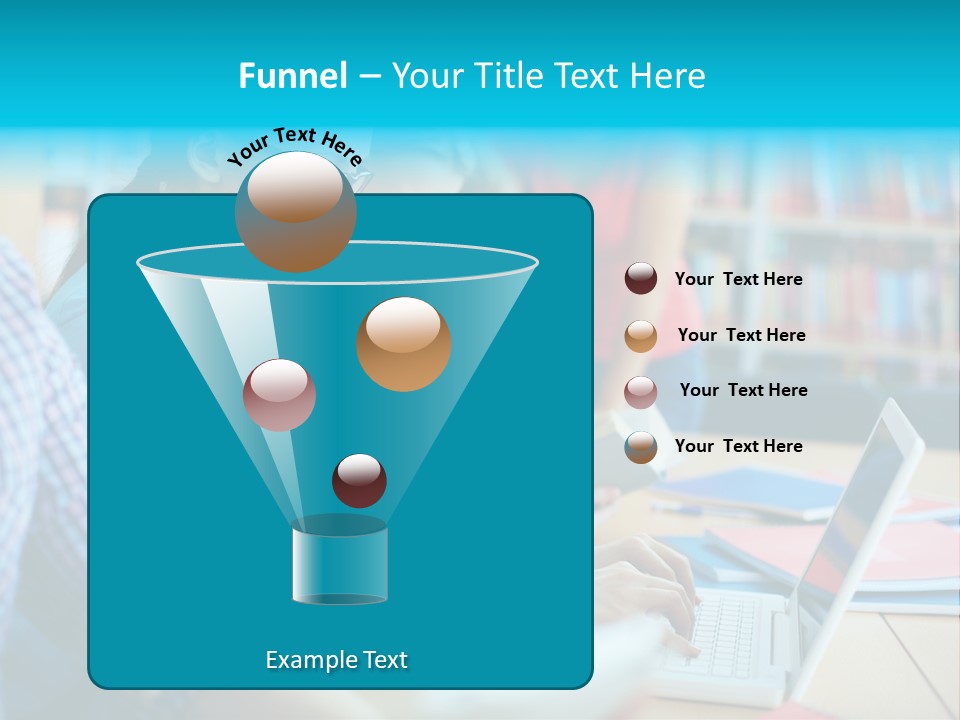 Funnel – Your Title Text Here

Your Text Here

Your Text Here

Your Text Here

Your Text Here

Your Text Here

Example Text